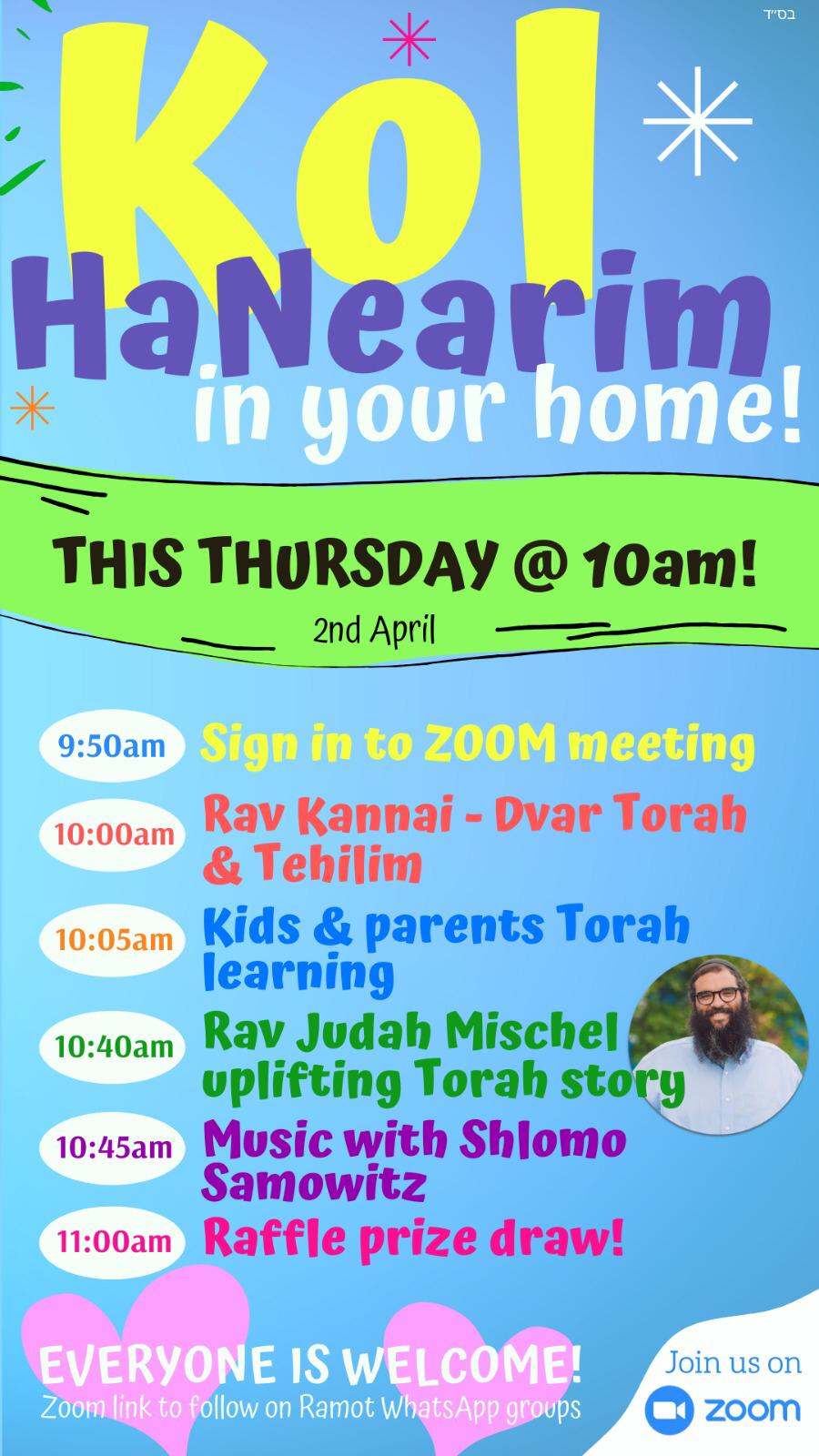 בס״ד

Kol HaNearim in your home!

THIS THURSDAY @ 10am!

2nd April

9:50am Sign in to ZOOM meeting

10:00am Rav Kannai - Dvar Torah & Tehilim

10:05am Kids & parents Torah learning

10:40am Rav Judah Mischel uplifting Torah story

10:45am Music with Shlomo Samowitz

11:00am Raffle prize draw!

EVERYONE IS WELCOME!
Zoom link to follow on Ramot WhatsApp groups

Join us on zoom